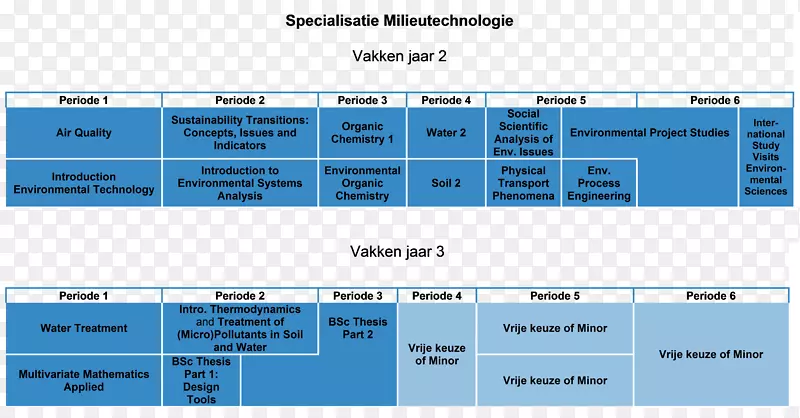 Specialisatie Milieutechnologie

Vakken jaar 2

| Periode 1 | Periode 2 | Periode 3 | Periode 4 | Periode 5 | | Periode 6 | |
|---|---|---|---|---|---|---|---|
| Air Quality | Sustainability Transitions: Concepts, Issues and Indicators | Organic Chemistry 1 | Water 2 | Social Scientific Analysis of Env. Issues | Environmental Project Studies | | International Study Visits Environmental Sciences |
| Introduction Environmental Technology | Introduction to Environmental Systems Analysis | Environmental Organic Chemistry | Soil 2 | Physical Transport Phenomena | Env. Process Engineering | | |

Vakken jaar 3

| Periode 1 | Periode 2 | Periode 3 | Periode 4 | Periode 5 | Periode 6 |
|---|---|---|---|---|---|
| Water Treatment | Intro. Thermodynamics and Treatment of (Micro)Pollutants in Soil and Water | BSc Thesis Part 2 | Vrije keuze of Minor | Vrije keuze of Minor | Vrije keuze of Minor |
| Multivariate Mathematics Applied | BSc Thesis Part 1: Design Tools | | | Vrije keuze of Minor | |